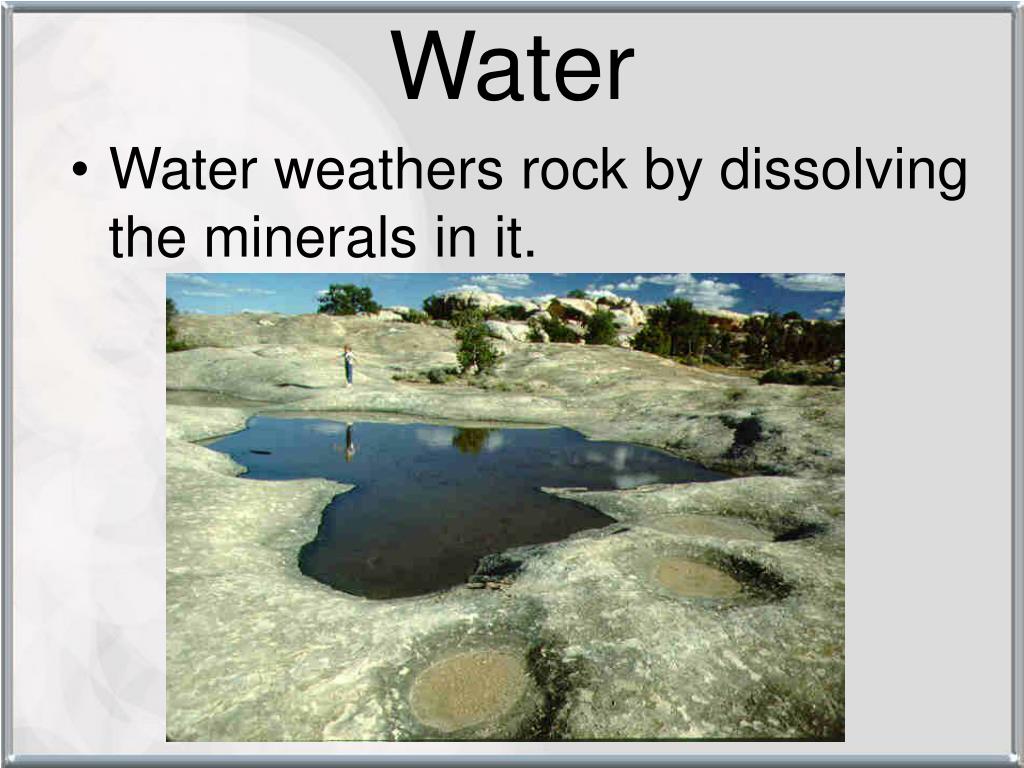 Water

• Water weathers rock by dissolving the minerals in it.